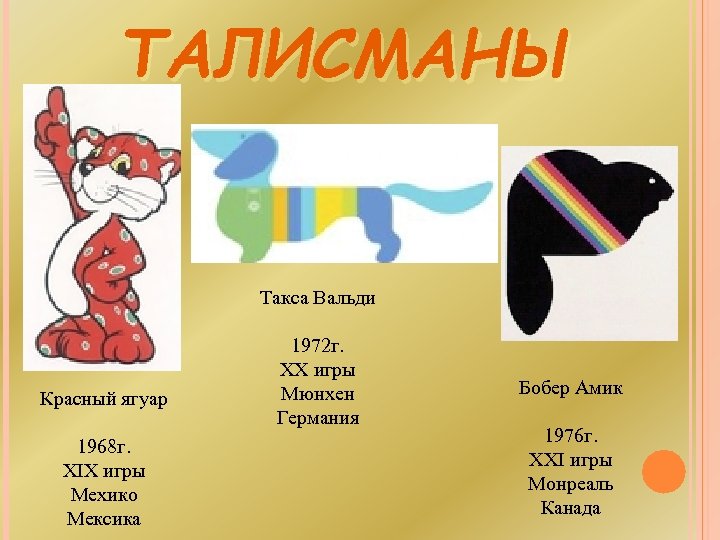 ТАЛИСМАНЫ

Красный ягуар

1968г.
XIX игры
Мехико
Мексика

Такса Вальди

1972г.
XX игры
Мюнхен
Германия

Бобер Амик

1976г.
XXI игры
Монреаль
Канада